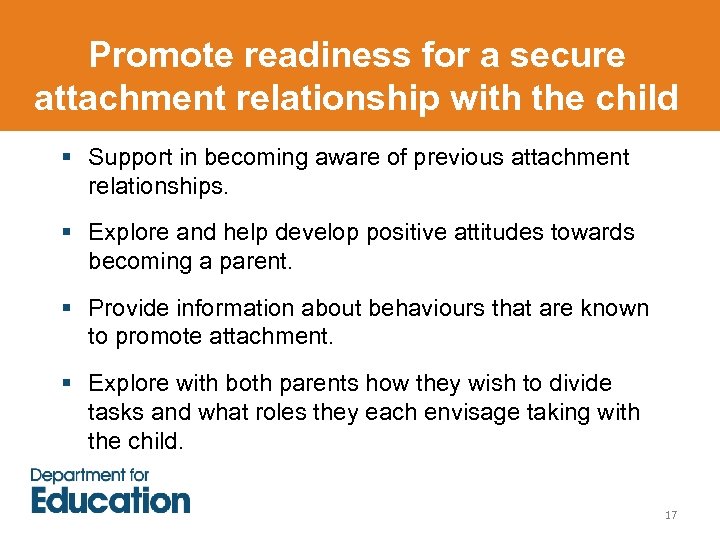 Promote readiness for a secure attachment relationship with the child

▪ Support in becoming aware of previous attachment relationships.

▪ Explore and help develop positive attitudes towards becoming a parent.

▪ Provide information about behaviours that are known to promote attachment.

▪ Explore with both parents how they wish to divide tasks and what roles they each envisage taking with the child.

Department for Education

17